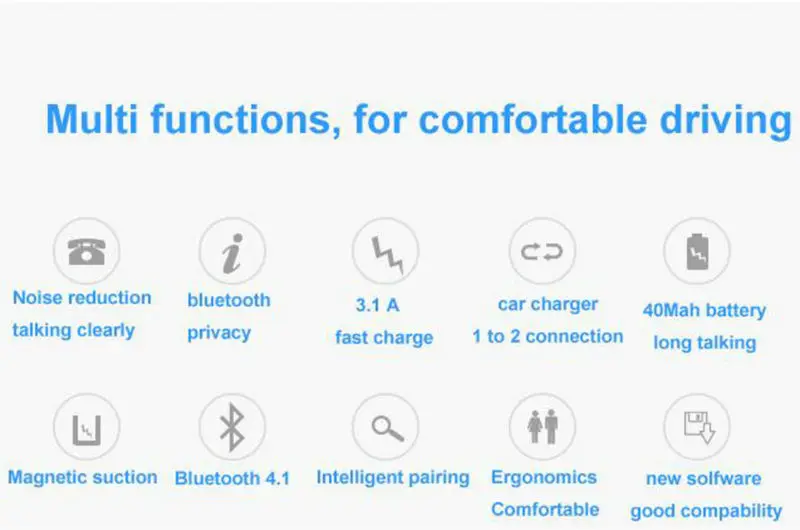 Multi functions, for comfortable driving

Noise reduction
talking clearly

bluetooth
privacy

3.1 A
fast charge

car charger
1 to 2 connection

40Mah battery
long talking

Magnetic suction

Bluetooth 4.1

Intelligent pairing

Ergonomics
Comfortable

new solfware
good compability